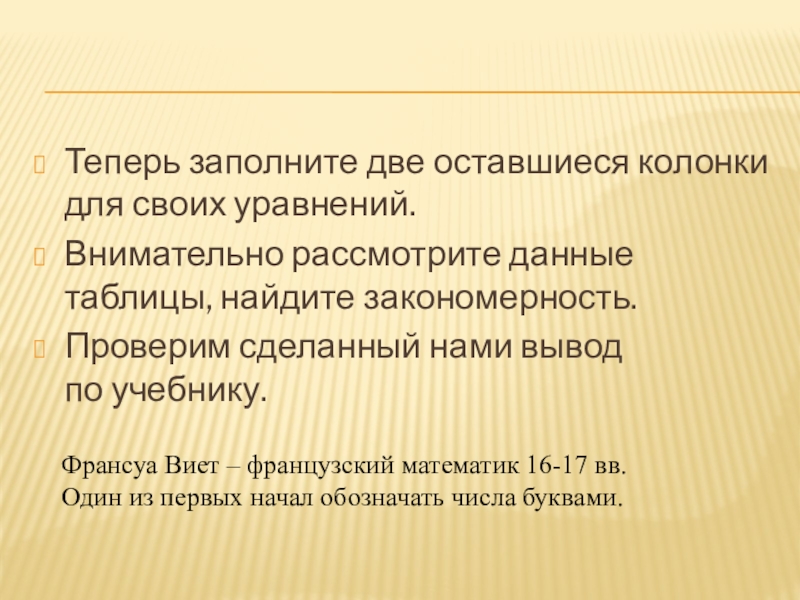 Теперь заполните две оставшиеся колонки для своих уравнений.

Внимательно рассмотрите данные таблицы, найдите закономерность.

Проверим сделанный нами вывод по учебнику.

Франсуа Виет – французский математик 16-17 вв.
Один из первых начал обозначать числа буквами.